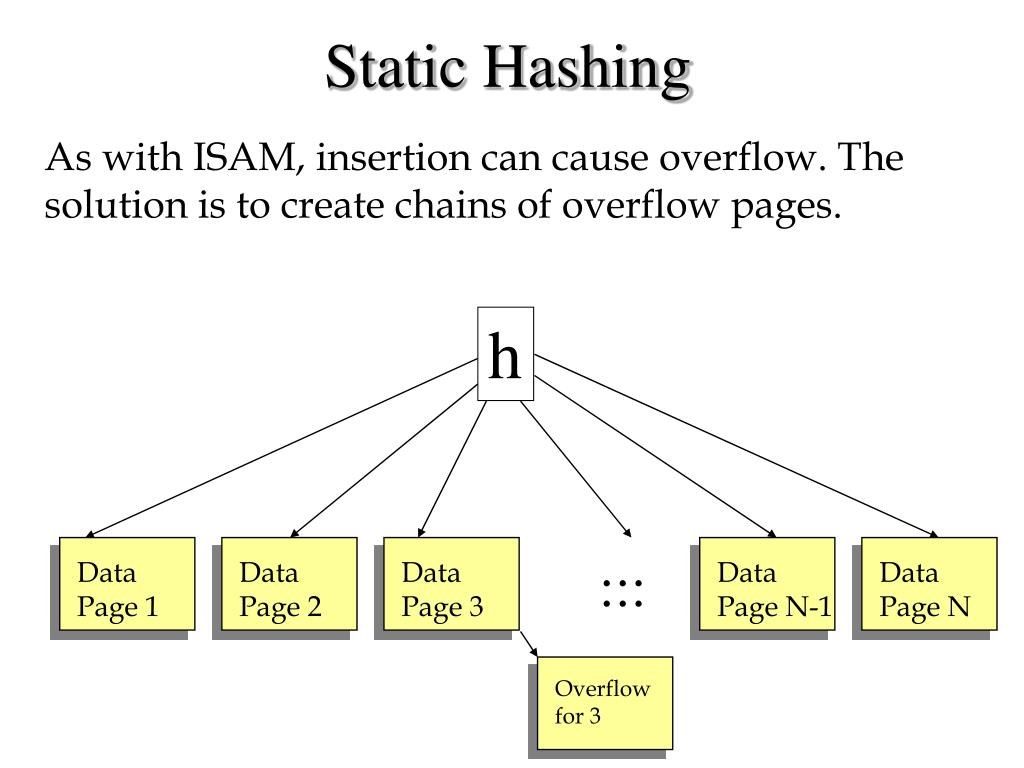 Static Hashing

As with ISAM, insertion can cause overflow. The solution is to create chains of overflow pages.

h

Data Page 1

Data Page 2

Data Page 3

…
…

Data Page N-1

Data Page N

Overflow for 3